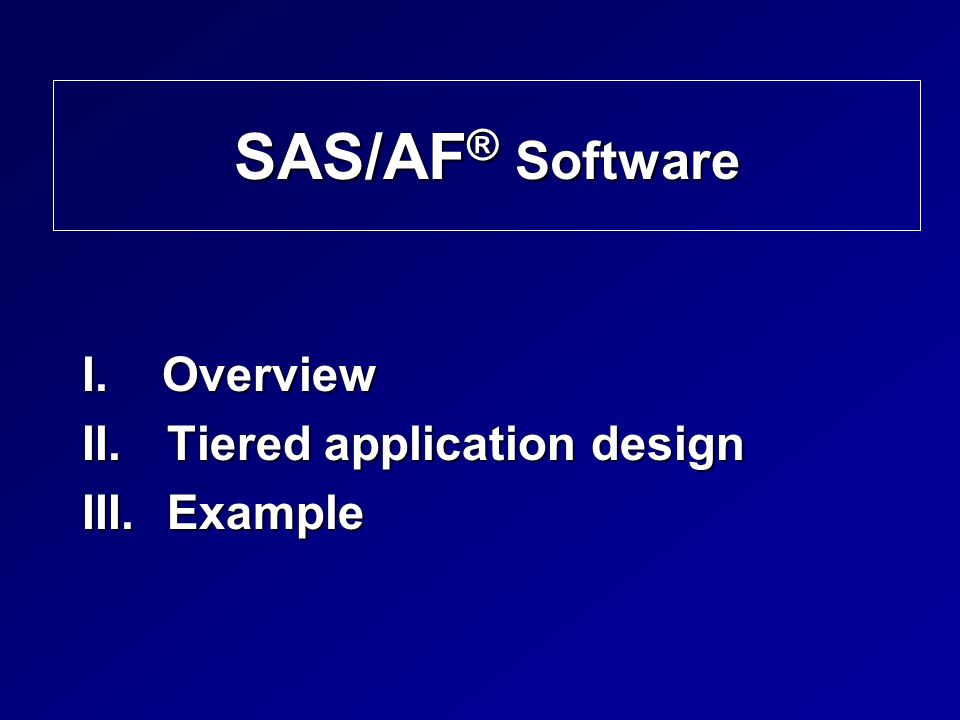 SAS/AF® Software

I. Overview
II. Tiered application design
III. Example